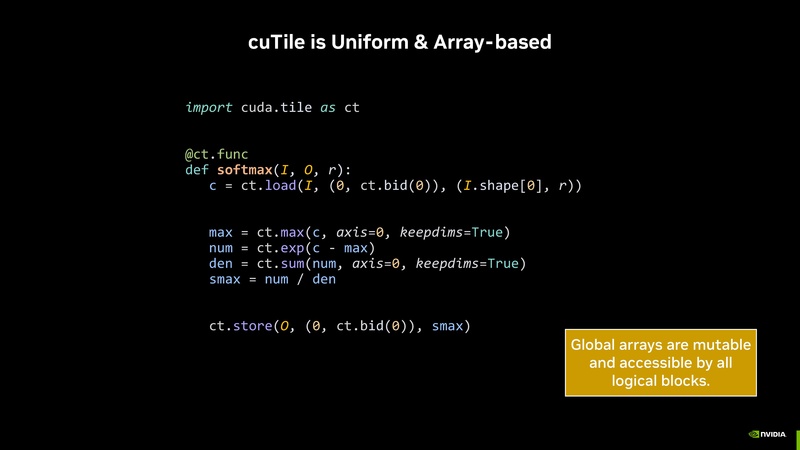 cuTile is Uniform & Array-based

import cuda.tile as ct

@ct.func
def softmax(I, O, r):
    c = ct.load(I, (0, ct.bid(0)), (I.shape[0], r))

    max = ct.max(c, axis=0, keepdims=True)
    num = ct.exp(c - max)
    den = ct.sum(num, axis=0, keepdims=True)
    smax = num / den

    ct.store(O, (0, ct.bid(0)), smax)

Global arrays are mutable and accessible by all logical blocks.

NVIDIA